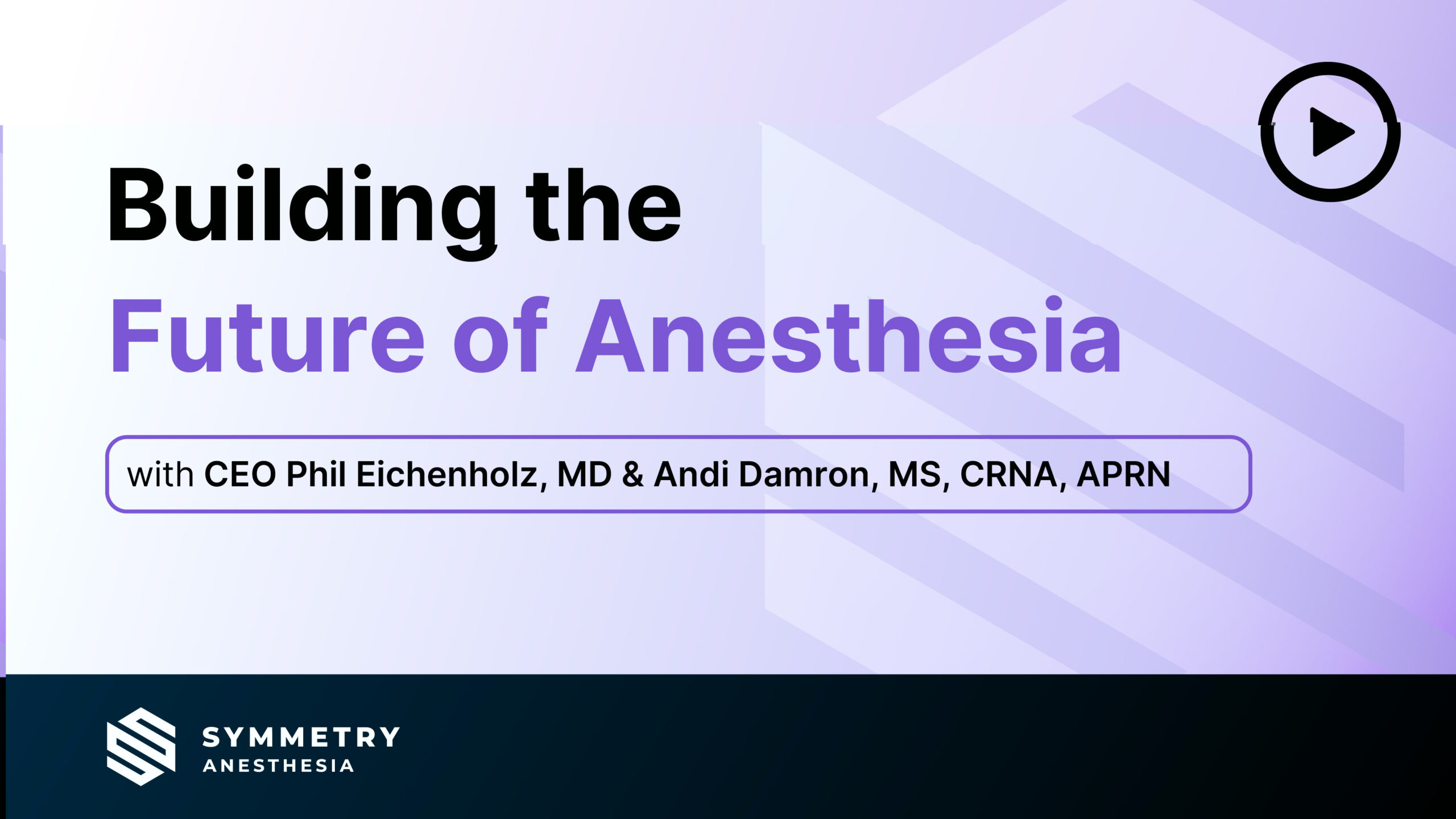 Building the
Future of Anesthesia

with CEO Phil Eichenholz, MD & Andi Damron, MS, CRNA, APRN

SYMMETRY
ANESTHESIA